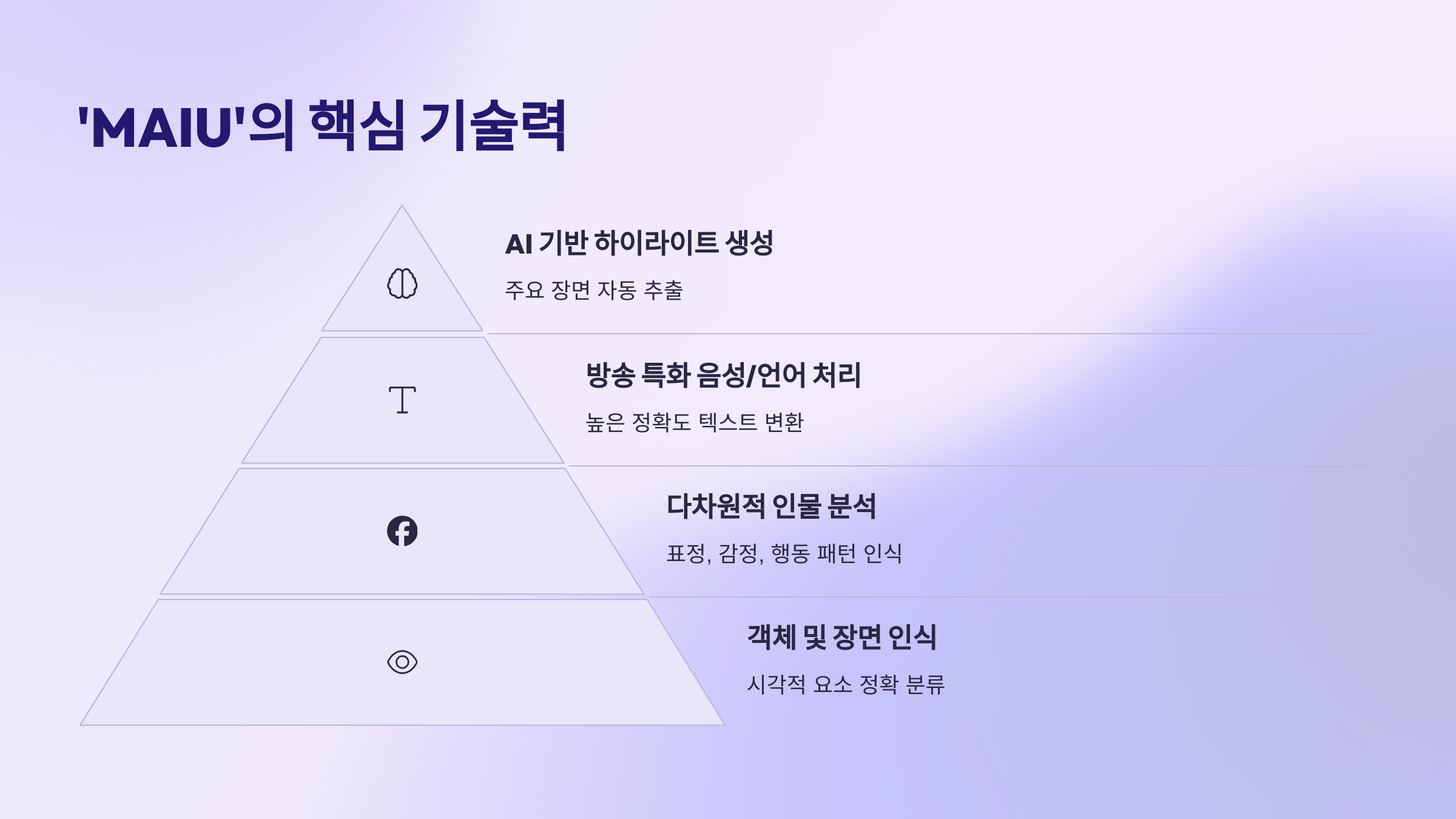 'MAIU'의 핵심 기술력

AI 기반 하이라이트 생성

주요 장면 자동 추출

방송 특화 음성/언어 처리

높은 정확도 텍스트 변환

다차원적 인물 분석

표정, 감정, 행동 패턴 인식

객체 및 장면 인식

시각적 요소 정확 분류